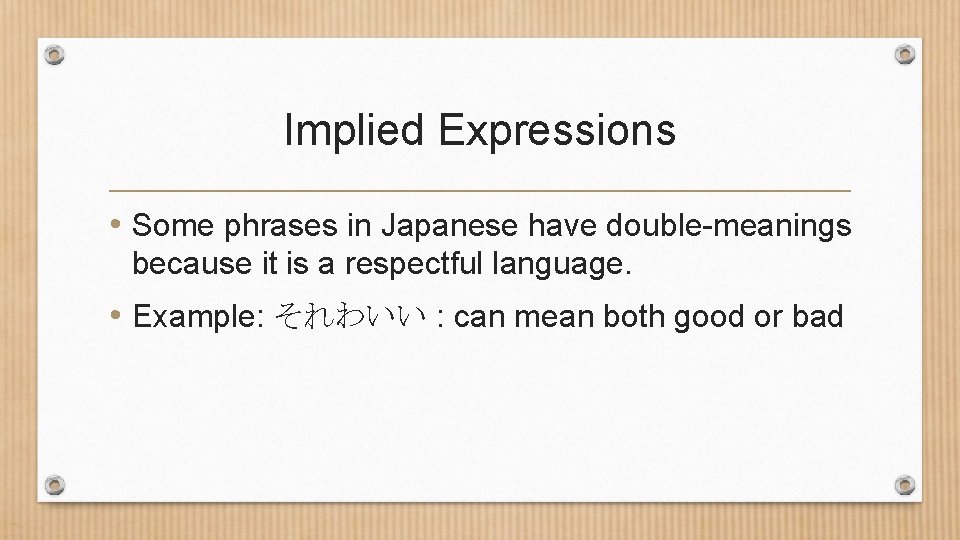 Implied Expressions

• Some phrases in Japanese have double-meanings because it is a respectful language.

• Example: それわいい : can mean both good or bad